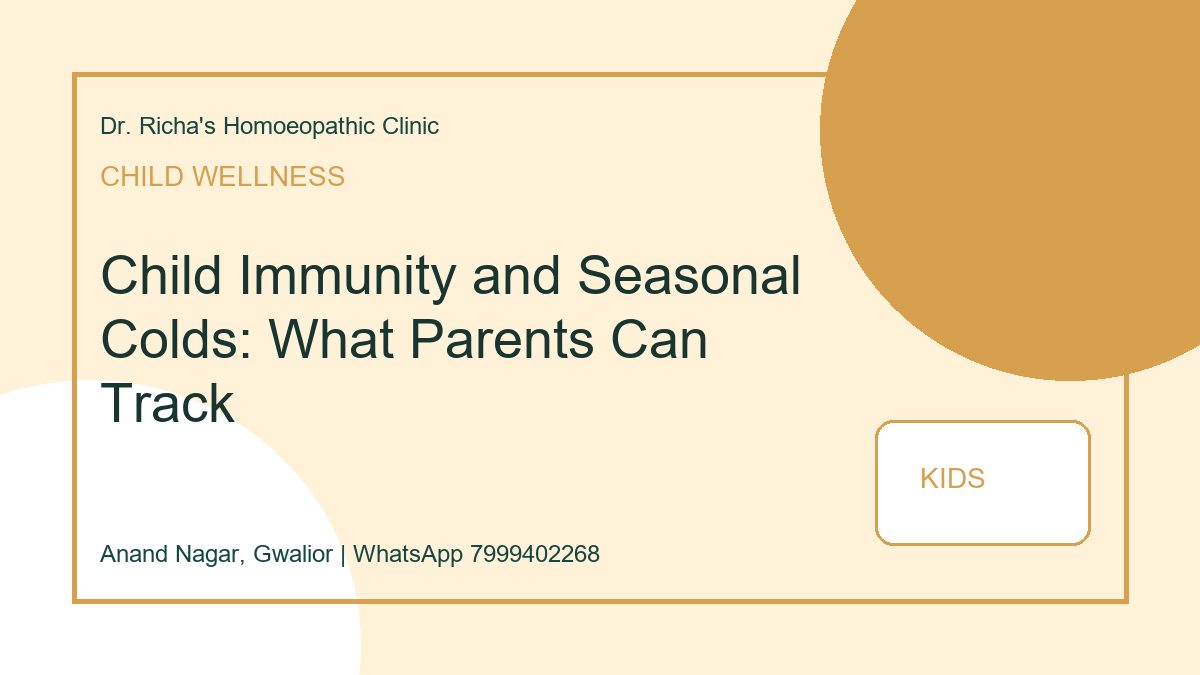 Dr. Richa's Homoeopathic Clinic

CHILD WELLNESS

Child Immunity and Seasonal Colds: What Parents Can Track

KIDS

Anand Nagar, Gwalior | WhatsApp 7999402268